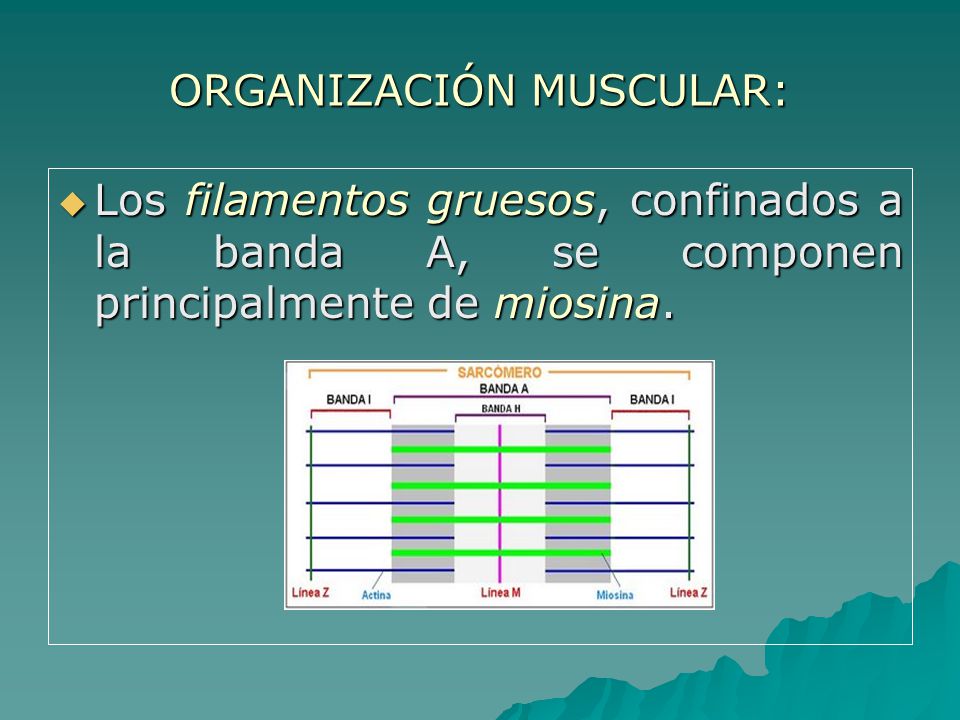 ORGANIZACIÓN MUSCULAR:

Los filamentos gruesos, confinados a la banda A, se componen principalmente de miosina.

SARCÓMERO
BANDA A
BANDA I
BANDA H
BANDA I
Línea Z
Actina
Línea M
Miosina
Línea Z